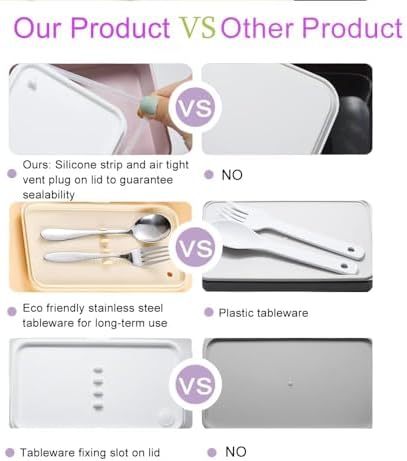 Our Product VS Other Product

VS

Ours: Silicone strip and air tight vent plug on lid to guarantee sealability

NO

VS

Eco friendly stainless steel tableware for long-term use

Plastic tableware

VS

Tableware fixing slot on lid

NO